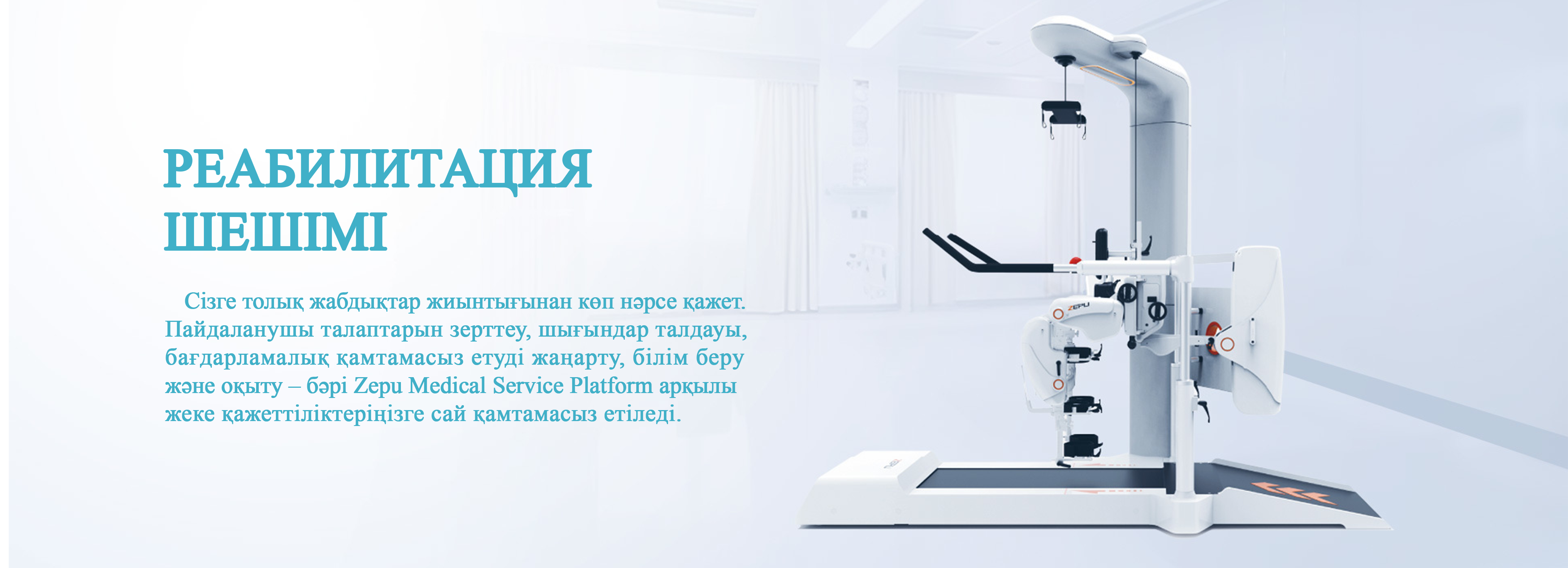 РЕАБИЛИТАЦИЯ ШЕШІМІ

Сізге толық жабдықтар жиынтығынан көп нәрсе қажет. Пайдаланушы талаптарын зерттеу, шығындар талдауы, бағдарламалық қамтамасыз етуді жаңарту, білім беру және оқыту – бәрі Zepu Medical Service Platform арқылы жеке қажеттіліктеріңізге сай қамтамасыз етіледі.

ZEPU